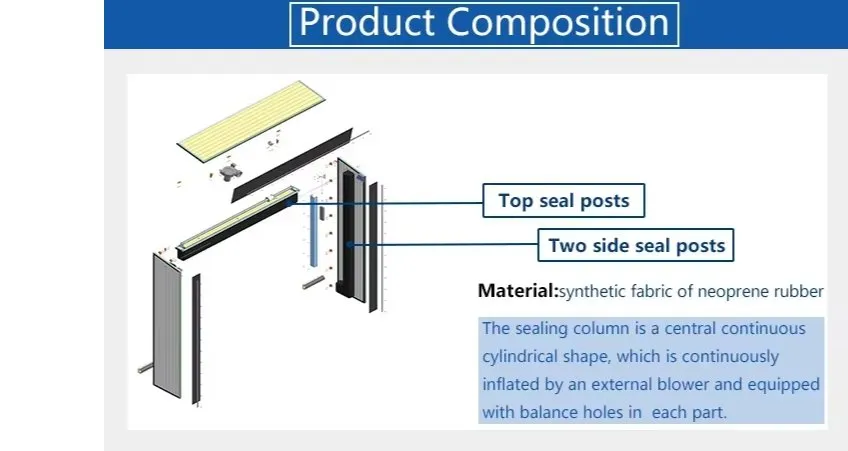 Product Composition

Top seal posts

Two side seal posts

Material:synthetic fabric of neoprene rubber

The sealing column is a central continuous cylindrical shape, which is continuously inflated by an external blower and equipped with balance holes in each part.